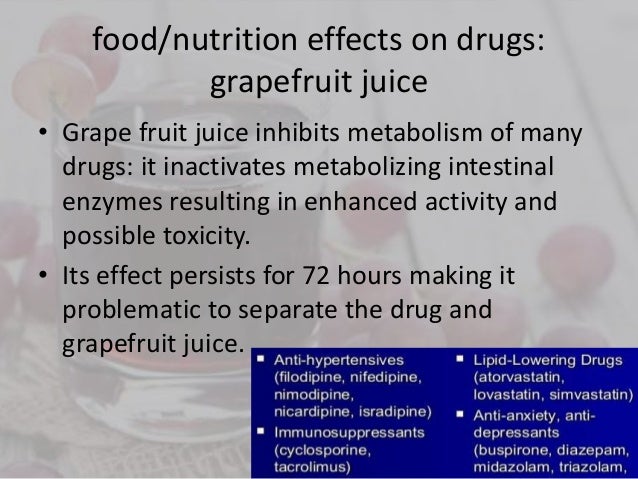 food/nutrition effects on drugs: grapefruit juice

• Grape fruit juice inhibits metabolism of many drugs: it inactivates metabolizing intestinal enzymes resulting in enhanced activity and possible toxicity.

• Its effect persists for 72 hours making it problematic to separate the drug and grapefruit juice.

▪ Anti-hypertensives (filodipine, nifedipine, nimodipine, nicardipine, isradipine)

▪ Immunosuppressants (cyclosporine, tacrolimus)

▪ Lipid-Lowering Drugs (atorvastatin, lovastatin, simvastatin)

▪ Anti-anxiety, anti-depressants (buspirone, diazepam, midazolam, triazolam,